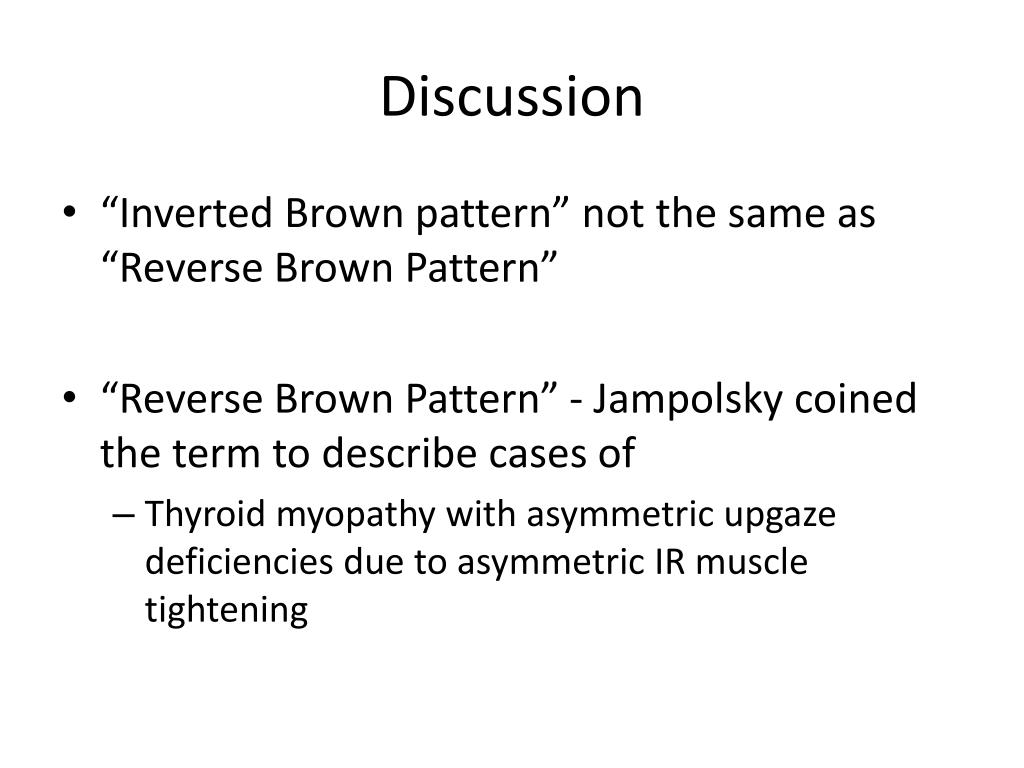 Discussion

• “Inverted Brown pattern” not the same as “Reverse Brown Pattern”

• “Reverse Brown Pattern” - Jampolsky coined the term to describe cases of

– Thyroid myopathy with asymmetric upgaze deficiencies due to asymmetric IR muscle tightening